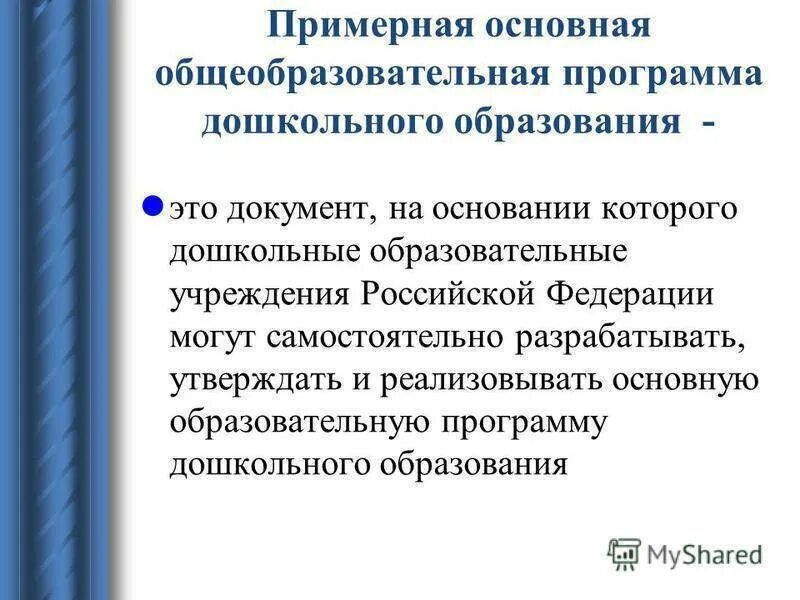 Примерная основная общеобразовательная программа дошкольного образования -

это документ, на основании которого дошкольные образовательные учреждения Российской Федерации могут самостоятельно разрабатывать, утверждать и реализовывать основную образовательную программу дошкольного образования

MyShared